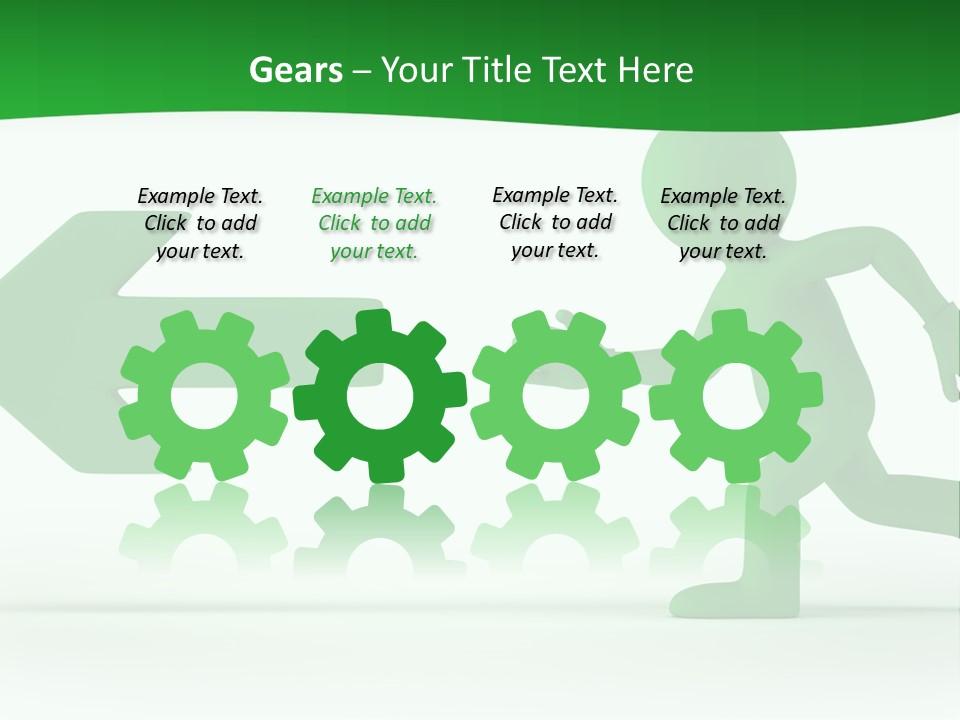 Gears – Your Title Text Here

Example Text. Click to add your text.

Example Text. Click to add your text.

Example Text. Click to add your text.

Example Text. Click to add your text.